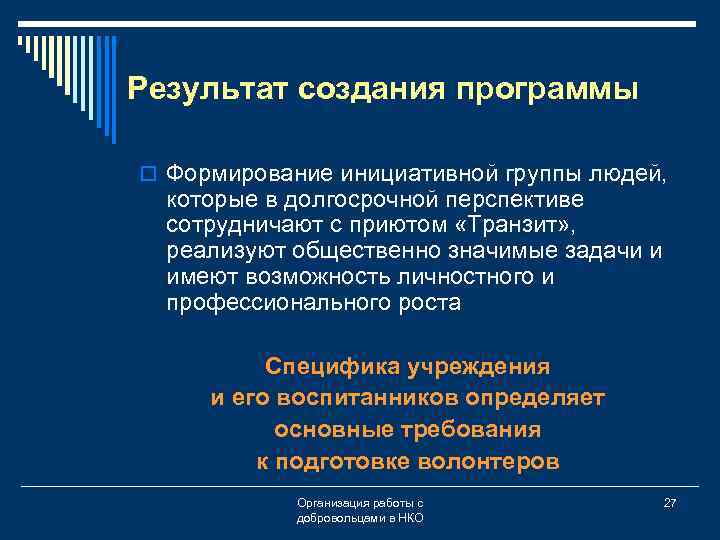 Результат создания программы

Формирование инициативной группы людей, которые в долгосрочной перспективе сотрудничают с приютом «Транзит», реализуют общественно значимые задачи и имеют возможность личностного и профессионального роста

Специфика учреждения и его воспитанников определяет основные требования к подготовке волонтеров

Организация работы с добровольцами в НКО

27